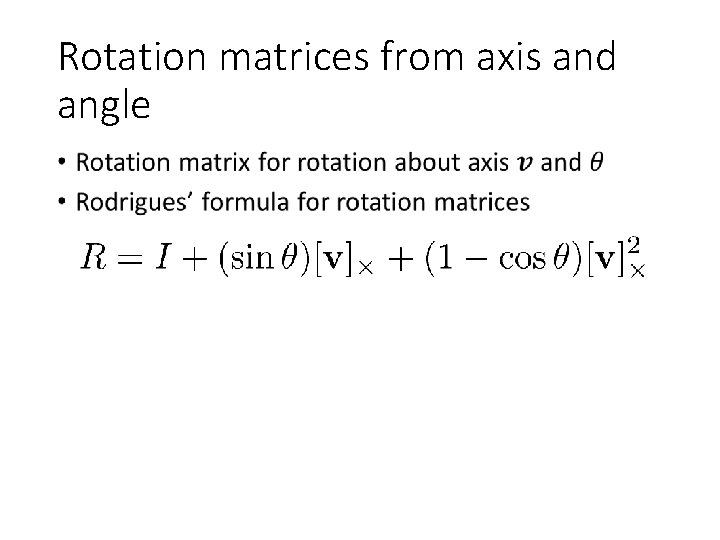 Rotation matrices from axis and angle

• Rotation matrix for rotation about axis $\boldsymbol{v}$ and $\theta$

• Rodrigues' formula for rotation matrices

$R = I + (\sin\theta)[\mathbf{v}]_{\times} + (1 - \cos\theta)[\mathbf{v}]_{\times}^{2}$